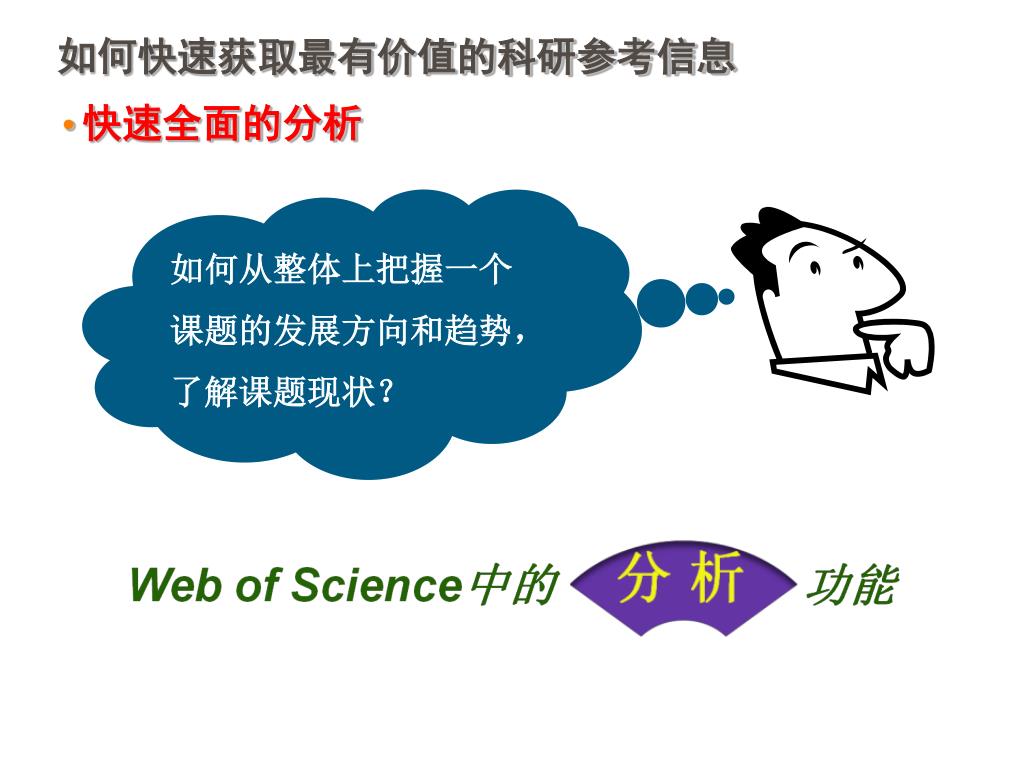 如何快速获取最有价值的科研参考信息

• 快速全面的分析

如何从整体上把握一个课题的发展方向和趋势，了解课题现状？

Web of Science中的 分 析 功能